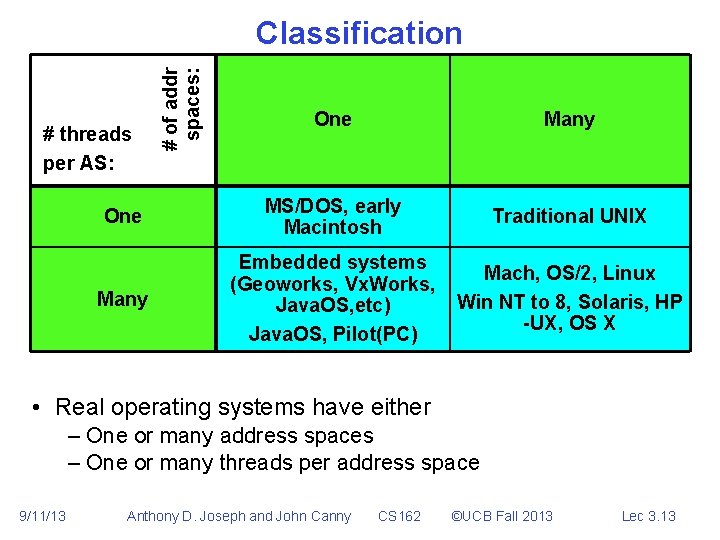 Classification

| # threads per AS: # of addr spaces: | One | Many |
|---|---|---|
| One | MS/DOS, early Macintosh | Traditional UNIX |
| Many | Embedded systems (Geoworks, VxWorks, JavaOS,etc) JavaOS, Pilot(PC) | Mach, OS/2, Linux Win NT to 8, Solaris, HP-UX, OS X |

• Real operating systems have either
– One or many address spaces
– One or many threads per address space

9/11/13 Anthony D. Joseph and John Canny CS162 ©UCB Fall 2013 Lec 3.13